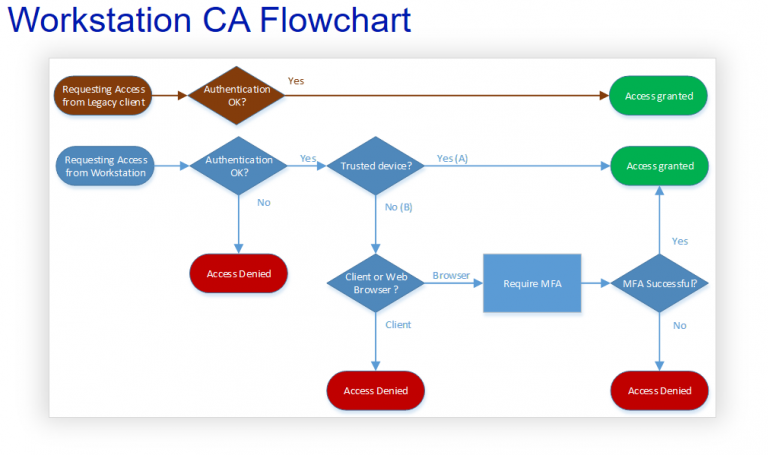 Workstation CA Flowchart

Requesting Access from Legacy client

Authentication OK?

Yes

Access granted

Requesting Access from Workstation

Authentication OK?

Yes

Trusted device?

Yes (A)

Access granted

No

No (B)

Access Denied

Client or Web Browser ?

Browser

Require MFA

MFA Successful?

Yes

Client

No

Access Denied

Access Denied